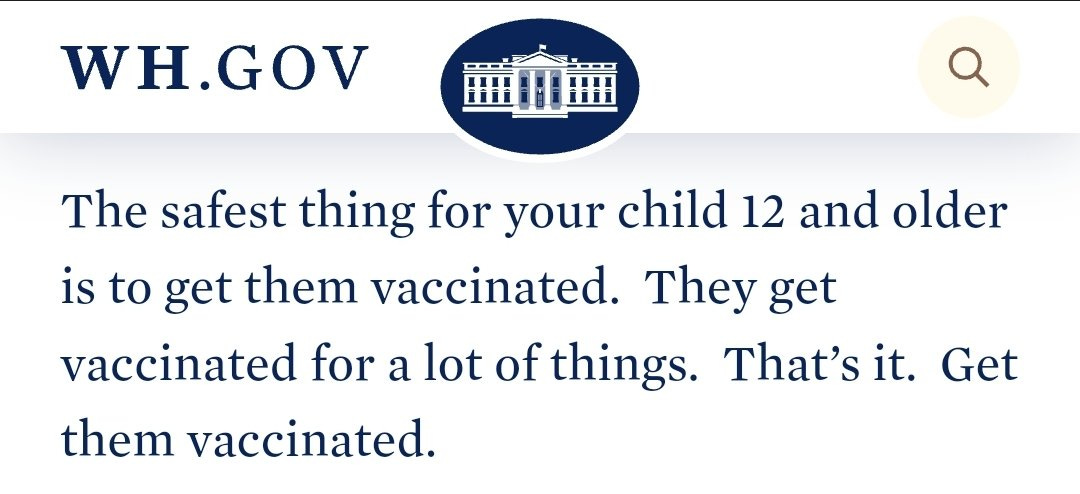 WH.GOV

The safest thing for your child 12 and older is to get them vaccinated. They get vaccinated for a lot of things. That's it. Get them vaccinated.